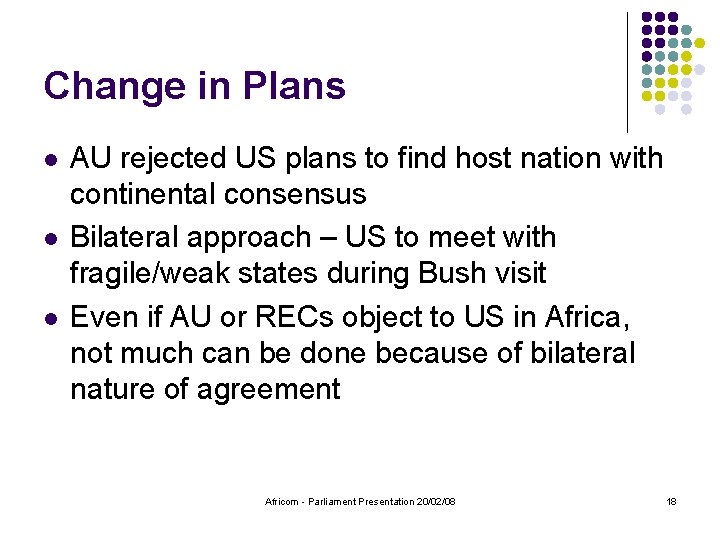 Change in Plans

- AU rejected US plans to find host nation with continental consensus
- Bilateral approach – US to meet with fragile/weak states during Bush visit
- Even if AU or RECs object to US in Africa, not much can be done because of bilateral nature of agreement

Africom - Parliament Presentation 20/02/08

18